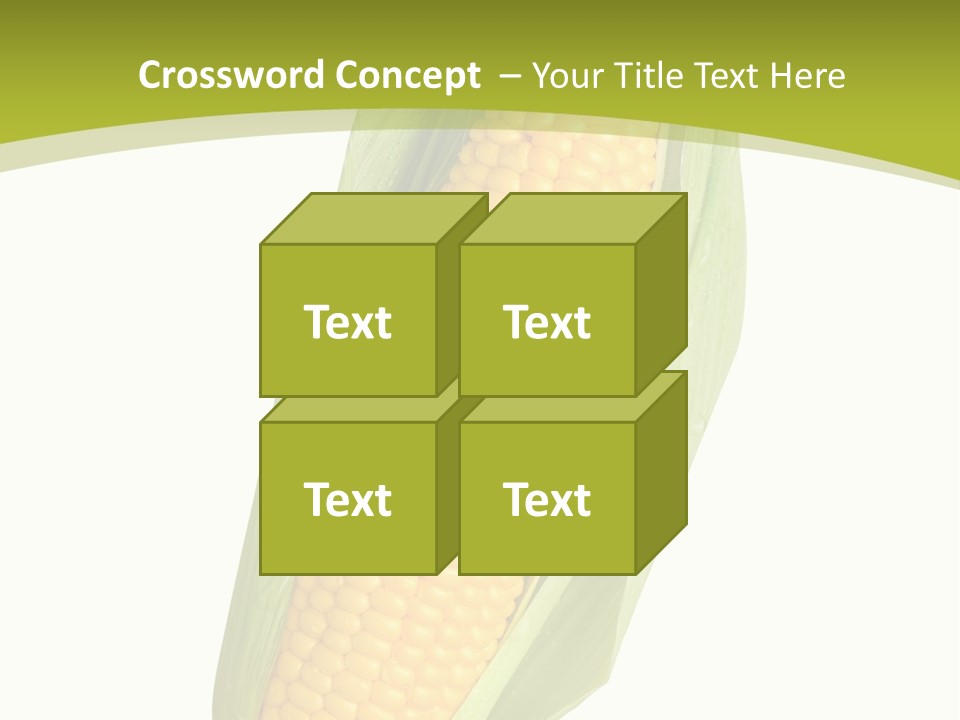 Crossword Concept – Your Title Text Here

Text

Text

Text

Text